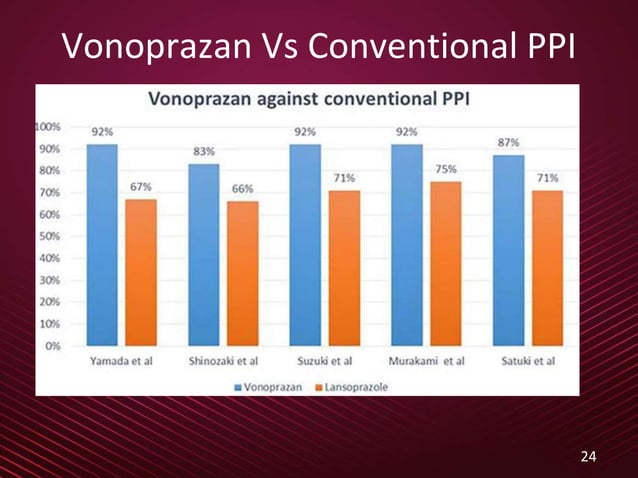 Vonoprazan Vs Conventional PPI

Vonoprazan against conventional PPI

100%
90%
80%
70%
60%
50%
40%
30%
20%
10%
0%

92%
67%
83%
66%
92%
71%
92%
75%
87%
71%

Yamada et al
Shinozaki et al
Suzuki et al
Murakami et al
Satuki et al

Vonoprazan
Lansoprazole

24